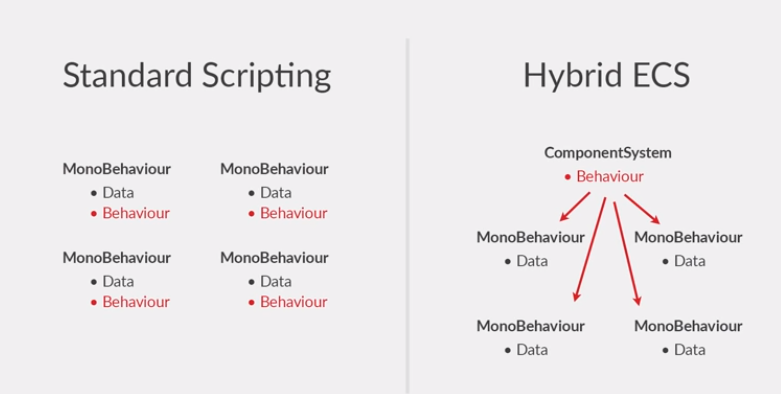 Standard Scripting

MonoBehaviour
• Data
• Behaviour

MonoBehaviour
• Data
• Behaviour

MonoBehaviour
• Data
• Behaviour

MonoBehaviour
• Data
• Behaviour

Hybrid ECS

ComponentSystem
• Behaviour

MonoBehaviour
• Data

MonoBehaviour
• Data

MonoBehaviour
• Data

MonoBehaviour
• Data